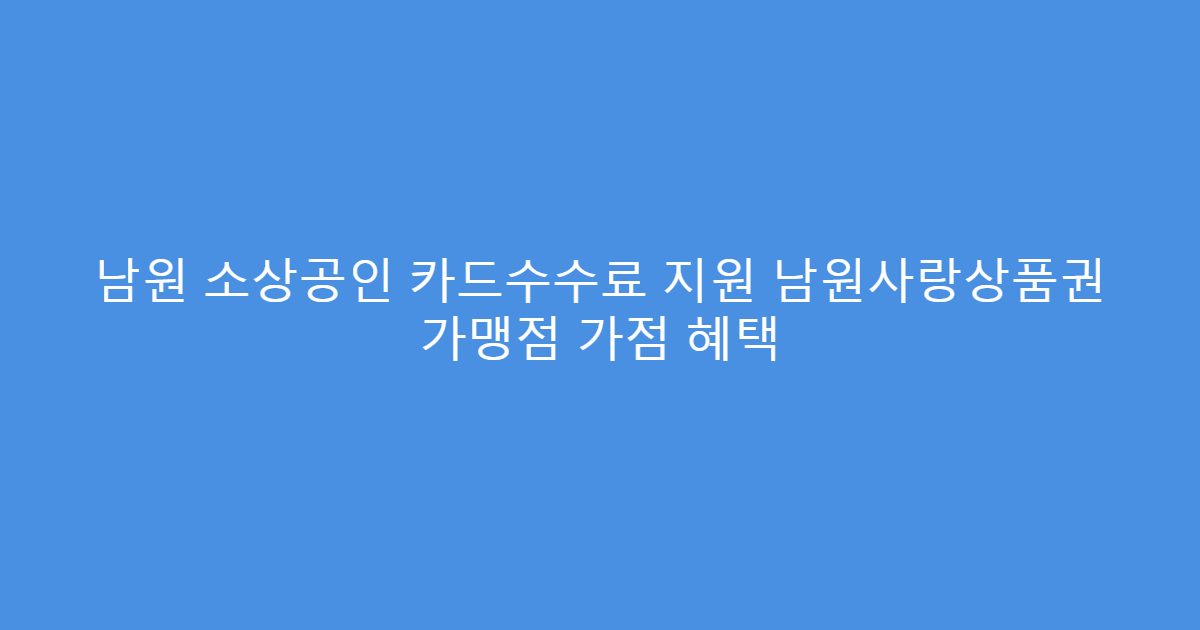 남원 소상공인 카드수수료 지원 남원사랑상품권 가맹점 가점 혜택